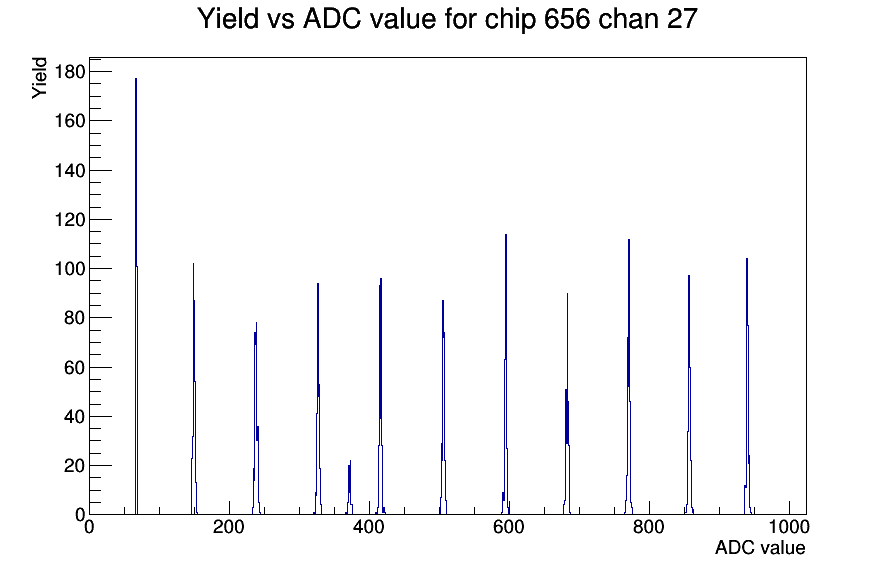 Yield vs ADC value for chip 656 chan 27

Yield

180
160
140
120
100
80
60
40
20
0

0
200
400
600
800
1000

ADC value